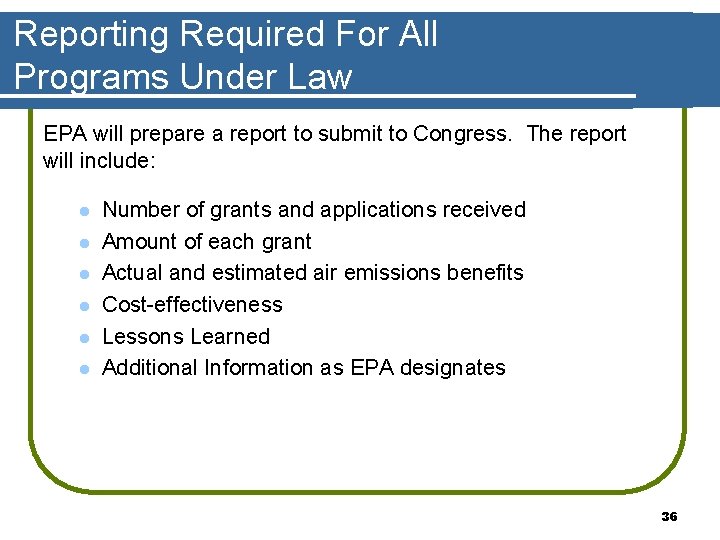 Reporting Required For All Programs Under Law

EPA will prepare a report to submit to Congress. The report will include:

- Number of grants and applications received
- Amount of each grant
- Actual and estimated air emissions benefits
- Cost-effectiveness
- Lessons Learned
- Additional Information as EPA designates

36